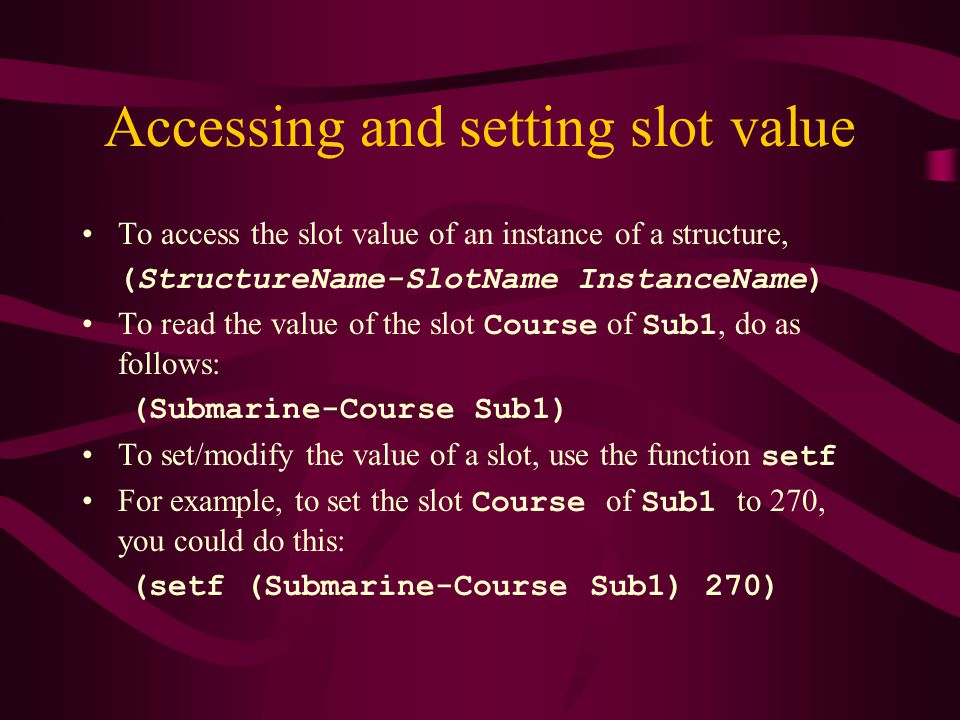 Accessing and setting slot value

• To access the slot value of an instance of a structure,
(StructureName-SlotName InstanceName)
• To read the value of the slot Course of Sub1, do as follows:
(Submarine-Course Sub1)
• To set/modify the value of a slot, use the function setf
• For example, to set the slot Course of Sub1 to 270, you could do this:
(setf (Submarine-Course Sub1) 270)